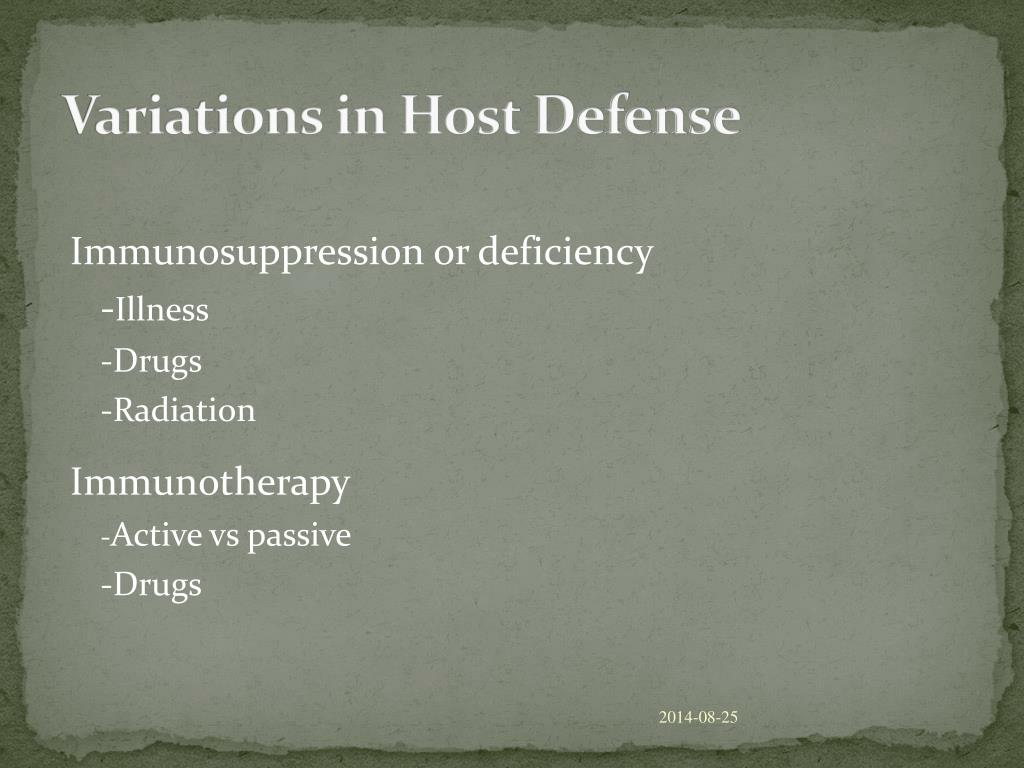 Variations in Host Defense

Immunosuppression or deficiency
-Illness
-Drugs
-Radiation

Immunotherapy
-Active vs passive
-Drugs

2014-08-25